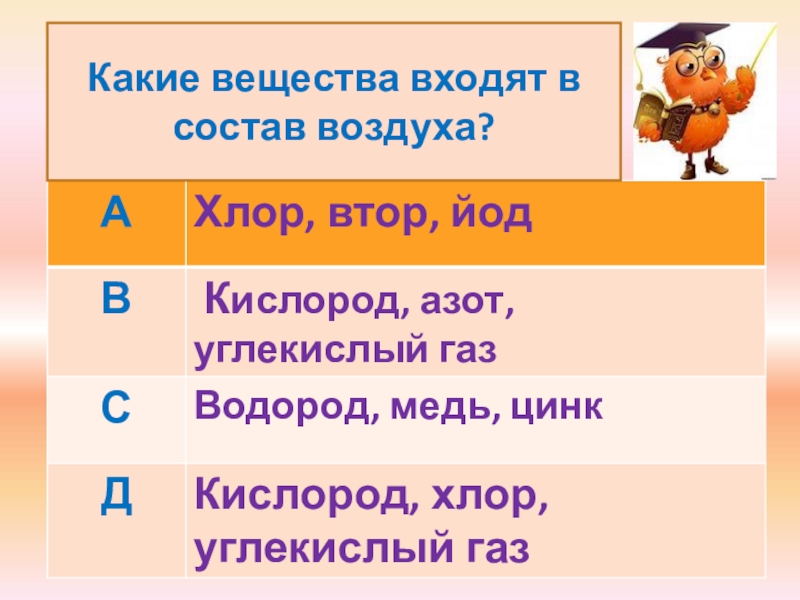 Какие вещества входят в состав воздуха?

| А | Хлор, втор, йод |
|---|---|
| В | Кислород, азот, углекислый газ |
| С | Водород, медь, цинк |
| Д | Кислород, хлор, углекислый газ |